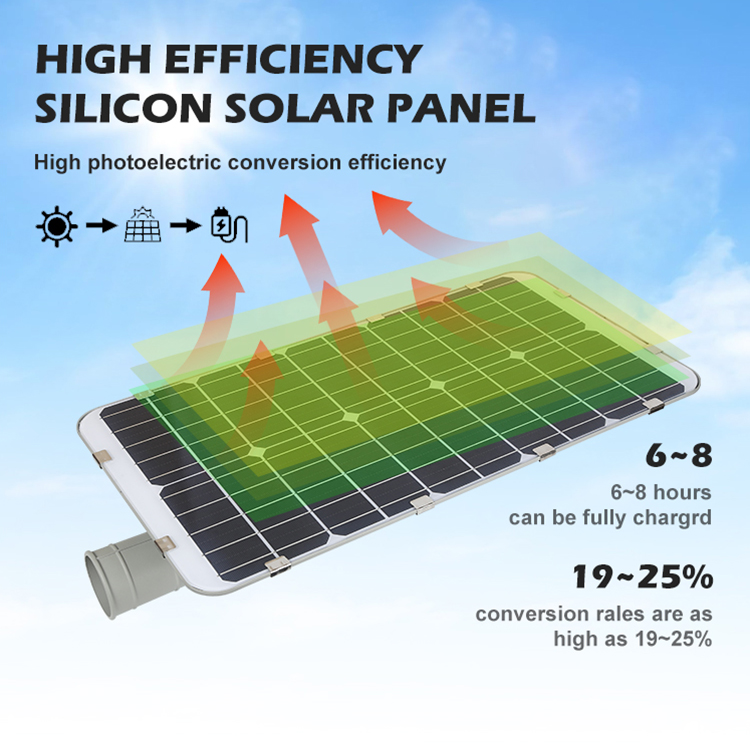 HIGH EFFICIENCY SILICON SOLAR PANEL

High photoelectric conversion efficiency

6~8

6~8 hours can be fully chargrd

19~25%

conversion rales are as high as 19~25%